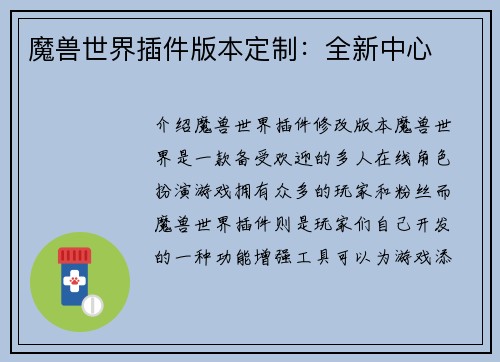 魔兽世界插件版本定制：全新中心

介绍魔兽世界插件修改版本魔兽世界是一款备受欢迎的多人在线角色扮演游戏拥有众多的玩家和粉丝而魔兽世界插件则是玩家们自己开发的一种功能增强工具可以为游戏添